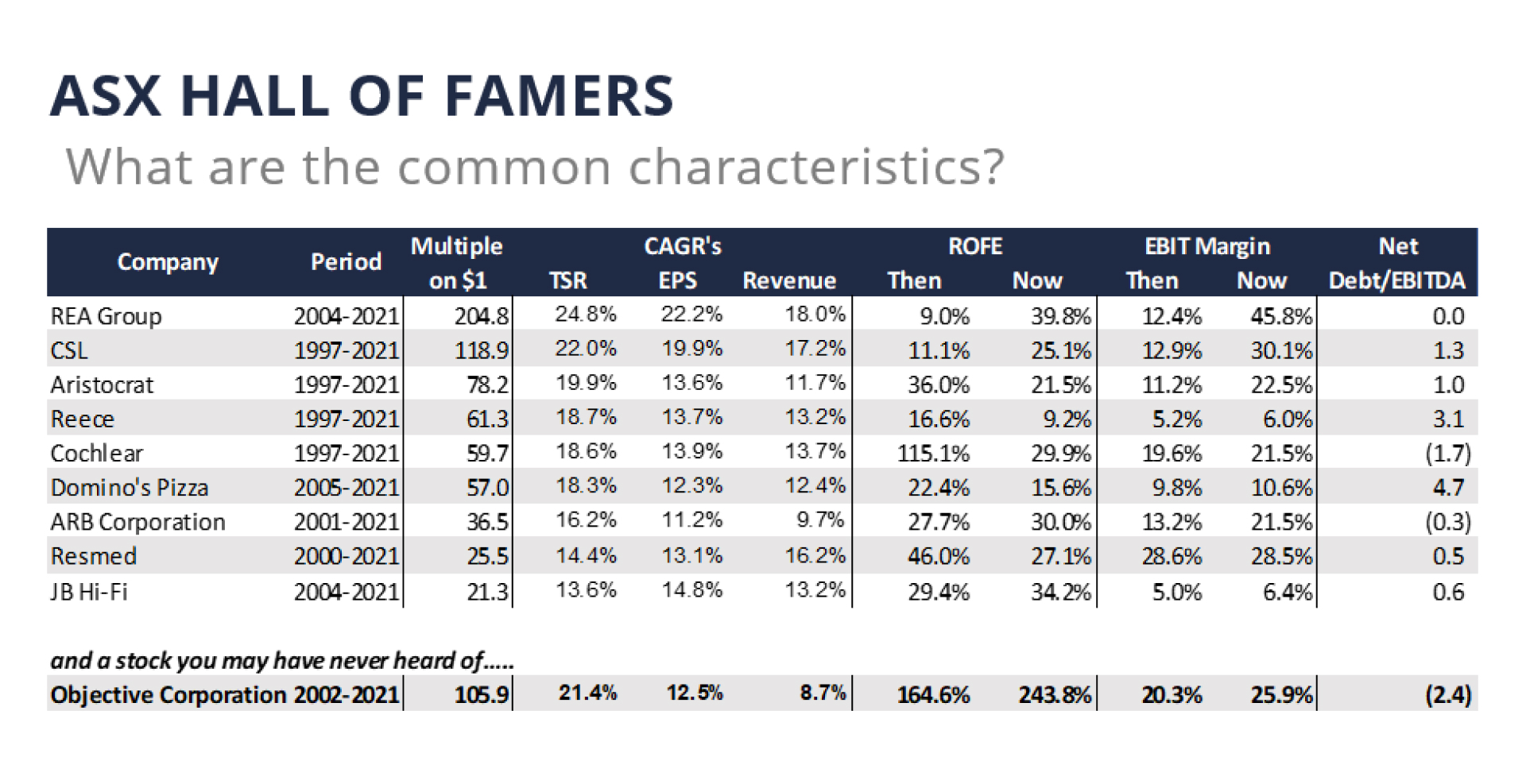 ASX HALL OF FAMERS

What are the common characteristics?

| Company | Period | Multiple on \$1 | CAGR's TSR | CAGR's EPS | CAGR's Revenue | ROFE Then | ROFE Now | EBIT Margin Then | EBIT Margin Now | Net Debt/EBITDA |
|---|---|---|---|---|---|---|---|---|---|---|
| REA Group | 2004-2021 | 204.8 | 24.8% | 22.2% | 18.0% | 9.0% | 39.8% | 12.4% | 45.8% | 0.0 |
| CSL | 1997-2021 | 118.9 | 22.0% | 19.9% | 17.2% | 11.1% | 25.1% | 12.9% | 30.1% | 1.3 |
| Aristocrat | 1997-2021 | 78.2 | 19.9% | 13.6% | 11.7% | 36.0% | 21.5% | 11.2% | 22.5% | 1.0 |
| Reece | 1997-2021 | 61.3 | 18.7% | 13.7% | 13.2% | 16.6% | 9.2% | 5.2% | 6.0% | 3.1 |
| Cochlear | 1997-2021 | 59.7 | 18.6% | 13.9% | 13.7% | 115.1% | 29.9% | 19.6% | 21.5% | (1.7) |
| Domino's Pizza | 2005-2021 | 57.0 | 18.3% | 12.3% | 12.4% | 22.4% | 15.6% | 9.8% | 10.6% | 4.7 |
| ARB Corporation | 2001-2021 | 36.5 | 16.2% | 11.2% | 9.7% | 27.7% | 30.0% | 13.2% | 21.5% | (0.3) |
| Resmed | 2000-2021 | 25.5 | 14.4% | 13.1% | 16.2% | 46.0% | 27.1% | 28.6% | 28.5% | 0.5 |
| JB Hi-Fi | 2004-2021 | 21.3 | 13.6% | 14.8% | 13.2% | 29.4% | 34.2% | 5.0% | 6.4% | 0.6 |

and a stock you may have never heard of.....

| Objective Corporation | 2002-2021 | 105.9 | 21.4% | 12.5% | 8.7% | 164.6% | 243.8% | 20.3% | 25.9% | (2.4) |
|---|---|---|---|---|---|---|---|---|---|---|